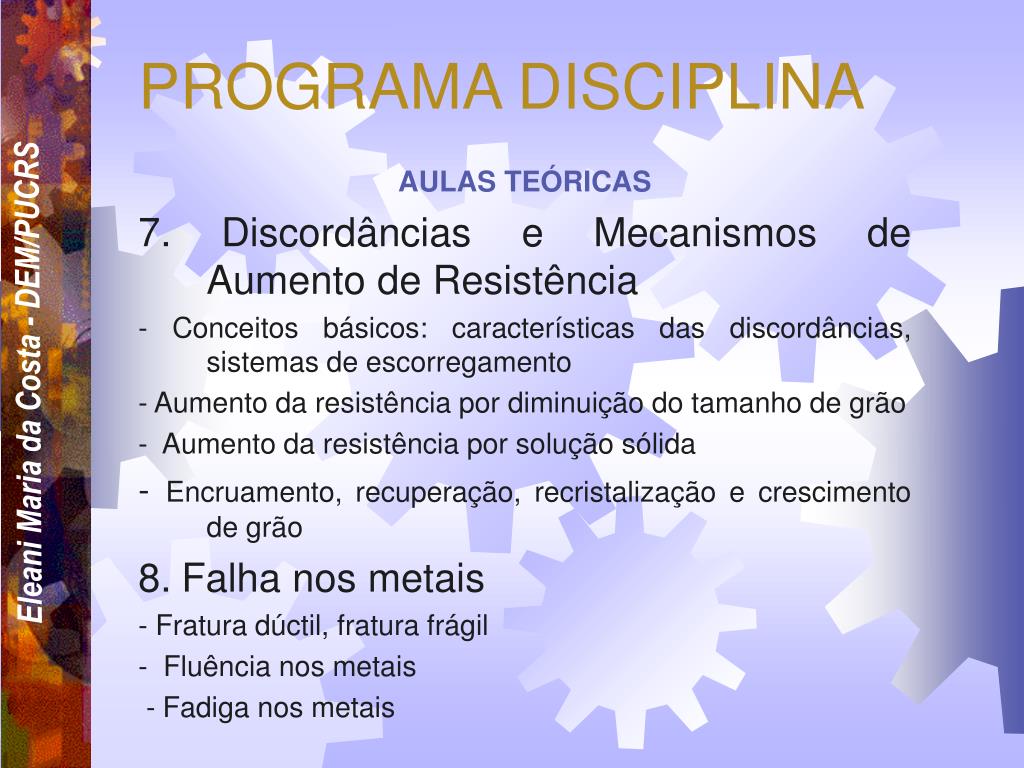 Eleani Maria da Costa - DEM/PUCRS

PROGRAMA DISCIPLINA

AULAS TEÓRICAS

7. Discordâncias e Mecanismos de Aumento de Resistência

- Conceitos básicos: características das discordâncias, sistemas de escorregamento

- Aumento da resistência por diminuição do tamanho de grão

- Aumento da resistência por solução sólida

- Encruamento, recuperação, recristalização e crescimento de grão

8. Falha nos metais

- Fratura dúctil, fratura frágil

- Fluência nos metais

- Fadiga nos metais